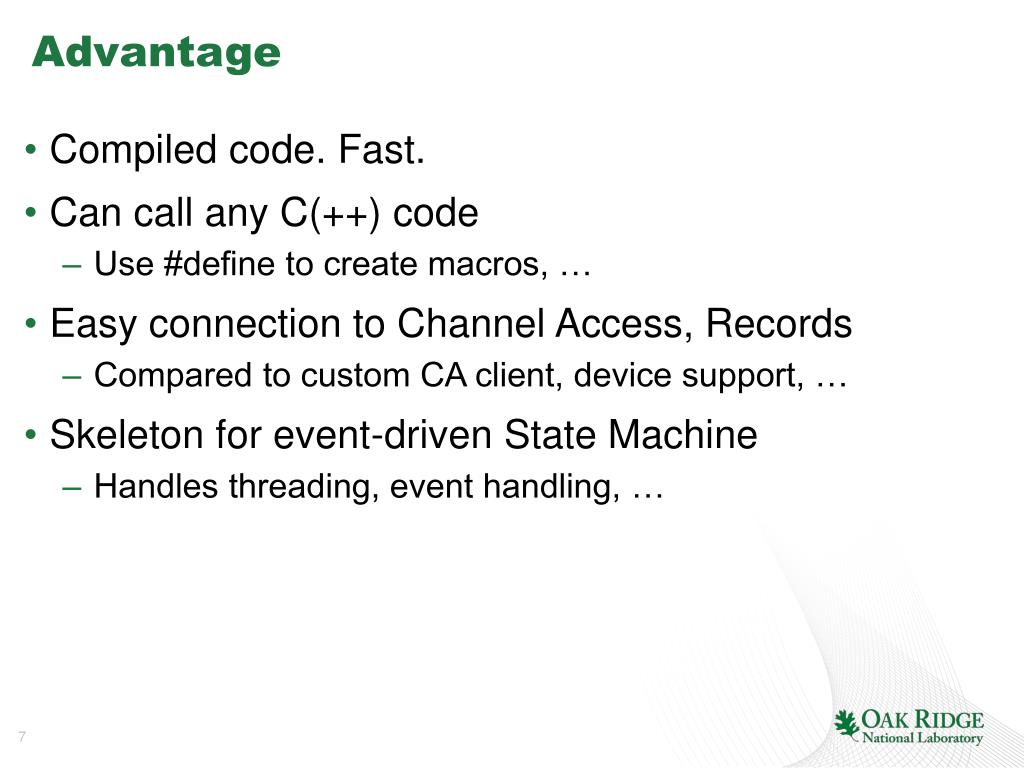 Advantage

• Compiled code. Fast.
• Can call any C(++) code
– Use #define to create macros, …
• Easy connection to Channel Access, Records
– Compared to custom CA client, device support, …
• Skeleton for event-driven State Machine
– Handles threading, event handling, …

7

OAK RIDGE
National Laboratory